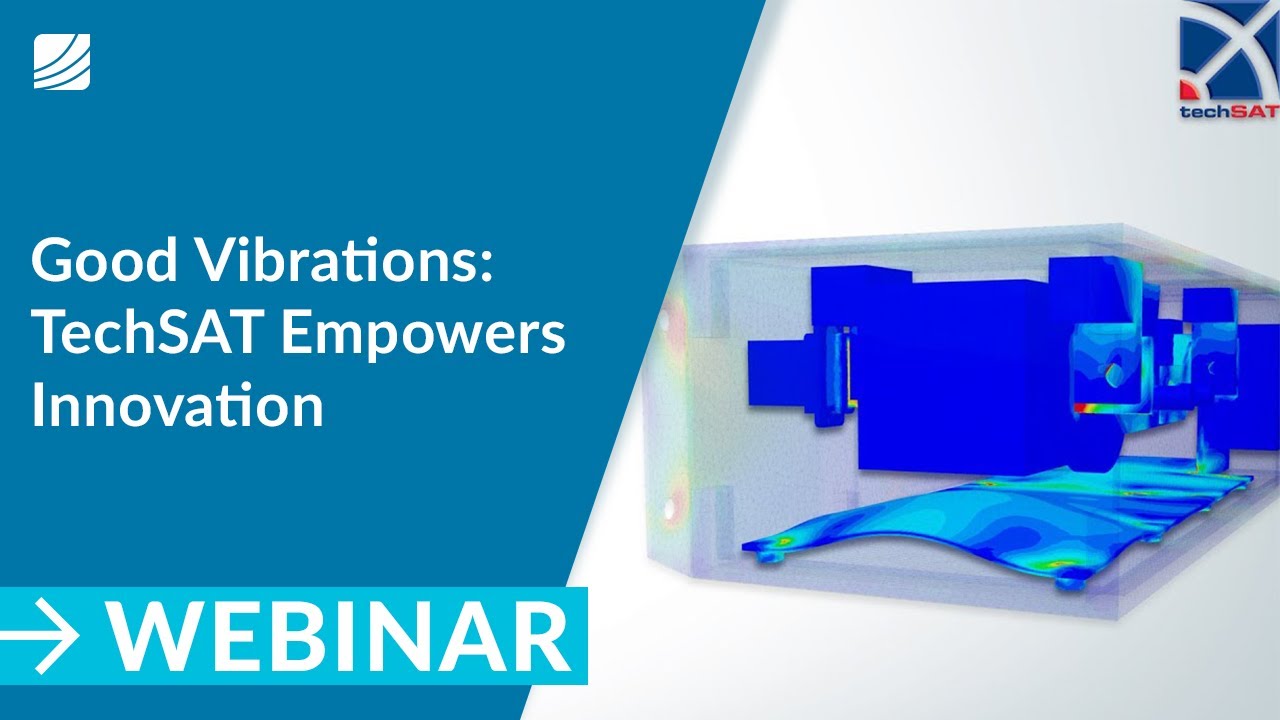 techSAT

Good Vibrations: TechSAT Empowers Innovation

→ WEBINAR